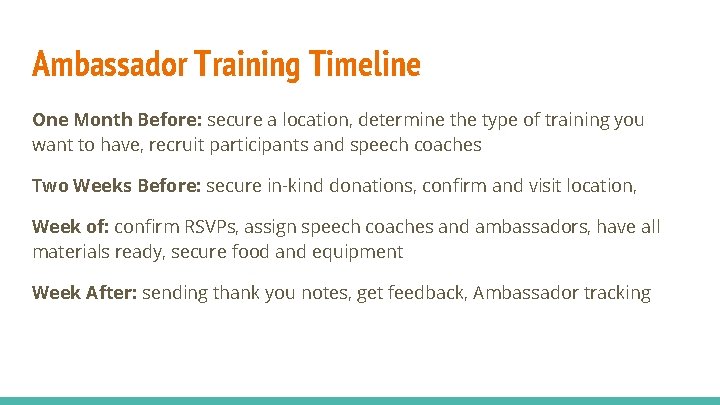 Ambassador Training Timeline

One Month Before: secure a location, determine the type of training you want to have, recruit participants and speech coaches

Two Weeks Before: secure in-kind donations, confirm and visit location,

Week of: confirm RSVPs, assign speech coaches and ambassadors, have all materials ready, secure food and equipment

Week After: sending thank you notes, get feedback, Ambassador tracking